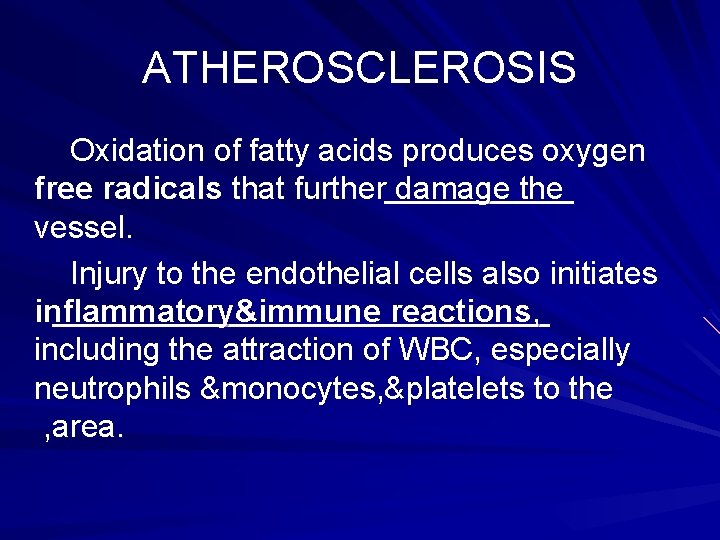 ATHEROSCLEROSIS

Oxidation of fatty acids produces oxygen free radicals that further damage the vessel.

Injury to the endothelial cells also initiates inflammatory&immune reactions, including the attraction of WBC, especially neutrophils &monocytes,&platelets to the ,area.